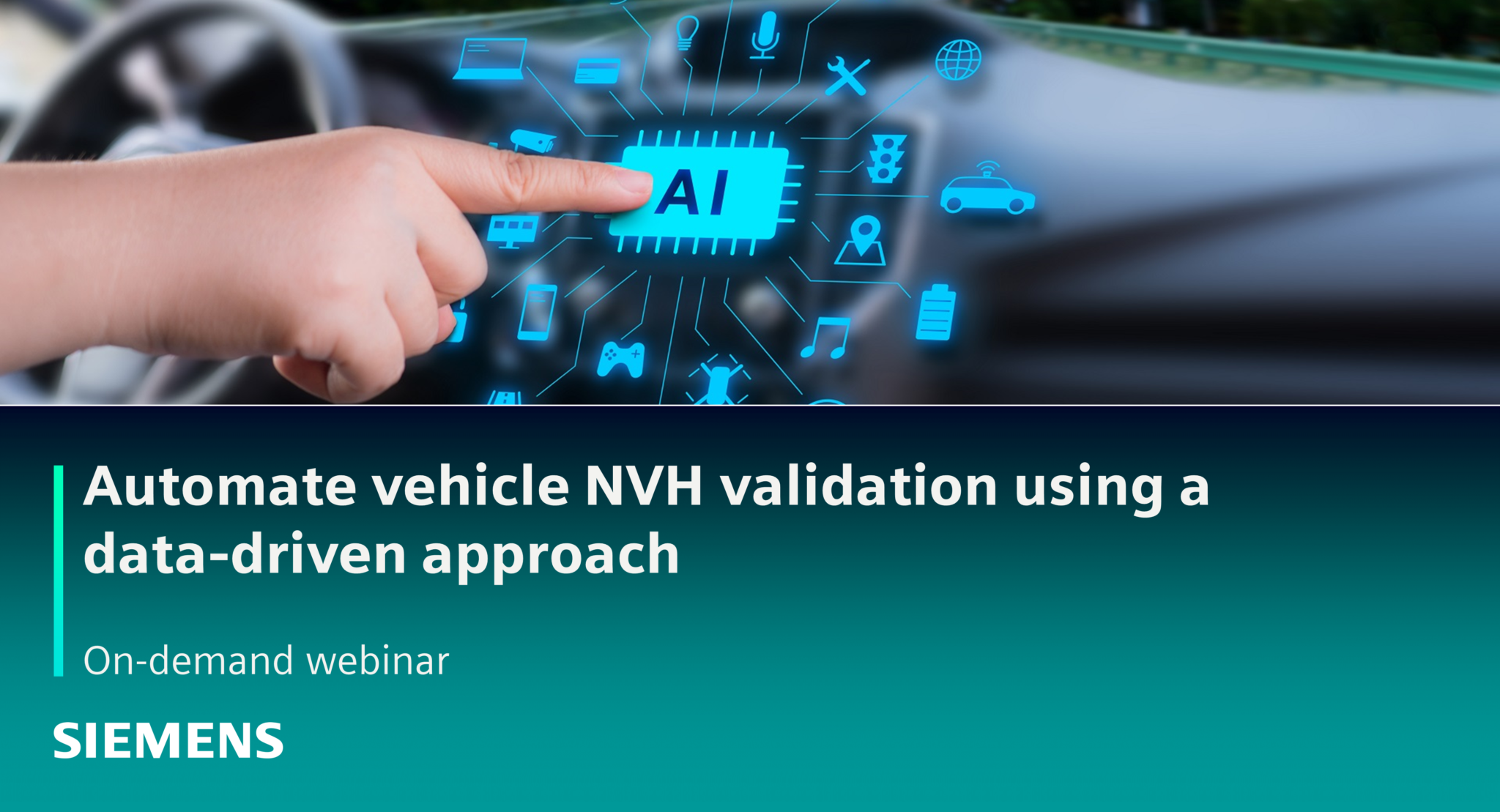 AI

Automate vehicle NVH validation using a data-driven approach

On-demand webinar

SIEMENS